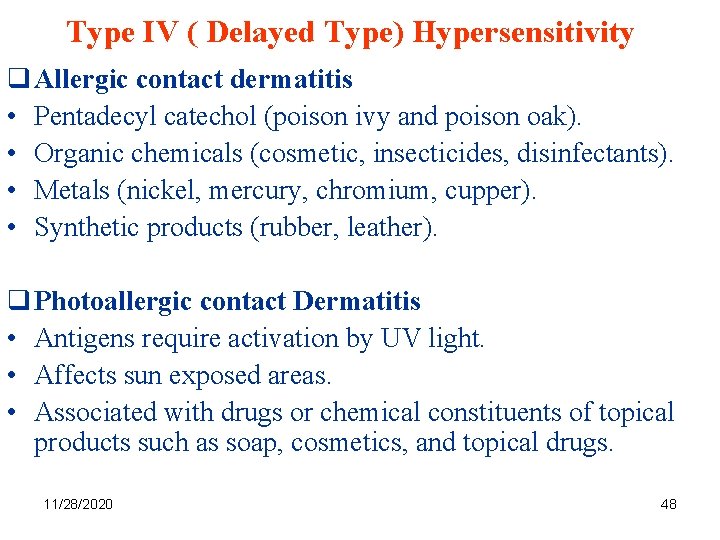 Type IV ( Delayed Type) Hypersensitivity

❑ Allergic contact dermatitis
• Pentadecyl catechol (poison ivy and poison oak).
• Organic chemicals (cosmetic, insecticides, disinfectants).
• Metals (nickel, mercury, chromium, cupper).
• Synthetic products (rubber, leather).

❑ Photoallergic contact Dermatitis
• Antigens require activation by UV light.
• Affects sun exposed areas.
• Associated with drugs or chemical constituents of topical products such as soap, cosmetics, and topical drugs.

11/28/2020

48